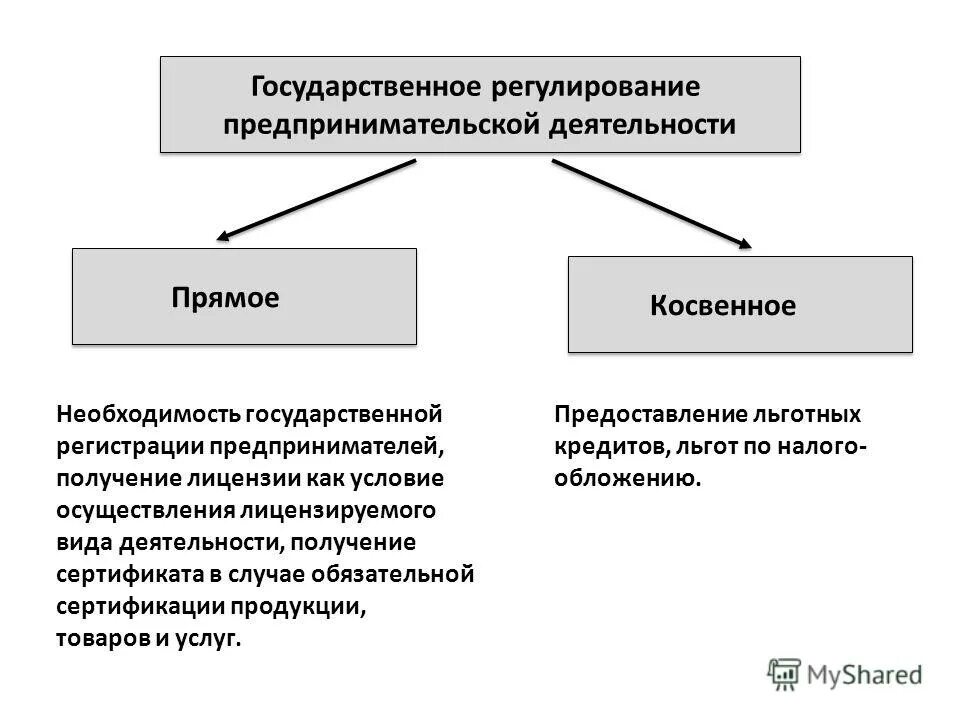 Государственное регулирование предпринимательской деятельности

Прямое

Косвенное

Необходимость государственной регистрации предпринимателей, получение лицензии как условие осуществления лицензируемого вида деятельности, получение сертификата в случае обязательной сертификации продукции, товаров и услуг.

Предоставление льготных кредитов, льгот по налогообложению.

MyShared